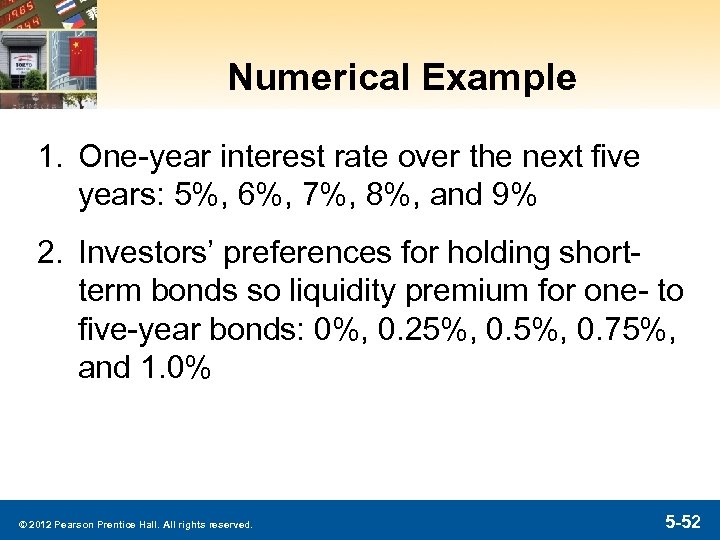 Numerical Example

1. One-year interest rate over the next five years: 5%, 6%, 7%, 8%, and 9%

2. Investors' preferences for holding short-term bonds so liquidity premium for one- to five-year bonds: 0%, 0.25%, 0.5%, 0.75%, and 1.0%

© 2012 Pearson Prentice Hall. All rights reserved.

5-52